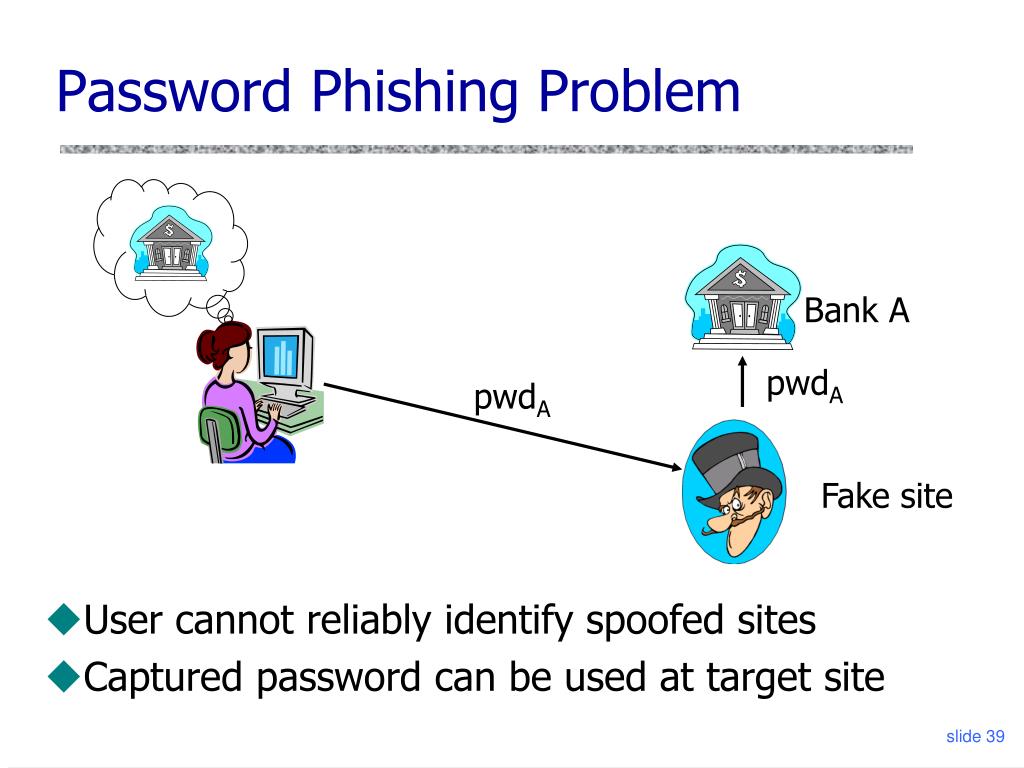 Password Phishing Problem

Bank A

$pwd_A$

$pwd_A$

Fake site

◆User cannot reliably identify spoofed sites

◆Captured password can be used at target site

slide 39